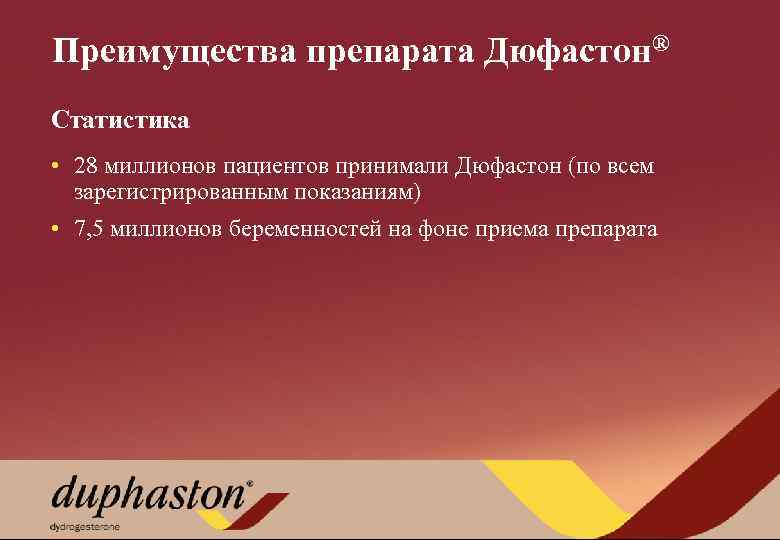 Преимущества препарата Дюфастон®

Статистика

• 28 миллионов пациентов принимали Дюфастон (по всем зарегистрированным показаниям)
• 7,5 миллионов беременностей на фоне приема препарата

duphaston®
dydrogesterone